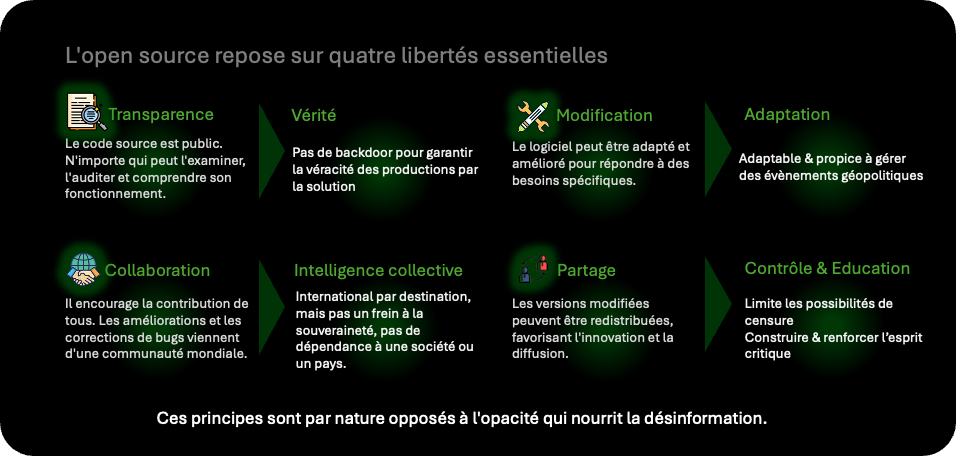 L'open source repose sur quatre libertés essentielles

Transparence
Le code source est public. N'importe qui peut l'examiner, l'auditer et comprendre son fonctionnement.

Vérité
Pas de backdoor pour garantir la véracité des productions par la solution

Modification
Le logiciel peut être adapté et amélioré pour répondre à des besoins spécifiques.

Adaptation
Adaptable & propice à gérer des évènements géopolitiques

Collaboration
Il encourage la contribution de tous. Les améliorations et les corrections de bugs viennent d'une communauté mondiale.

Intelligence collective
International par destination, mais pas un frein à la souveraineté, pas de dépendance à une société ou un pays.

Partage
Les versions modifiées peuvent être redistribuées, favorisant l'innovation et la diffusion.

Contrôle & Education
Limite les possibilités de censure
Construire & renforcer l'esprit critique

Ces principes sont par nature opposés à l'opacité qui nourrit la désinformation.